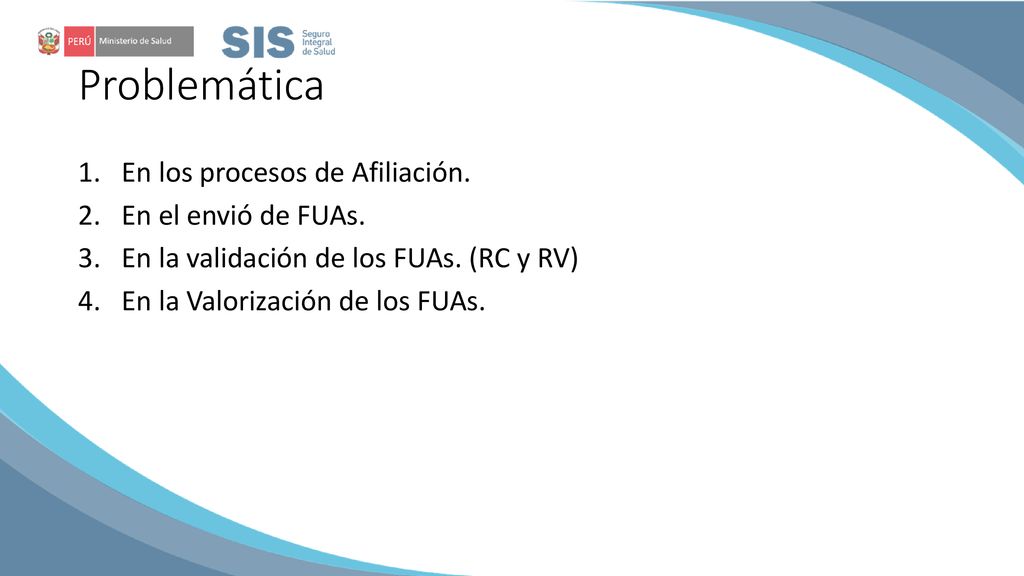 PERÚ Ministerio de Salud

SIS Seguro Integral de Salud

Problemática

1. En los procesos de Afiliación.
2. En el envió de FUAs.
3. En la validación de los FUAs. (RC y RV)
4. En la Valorización de los FUAs.